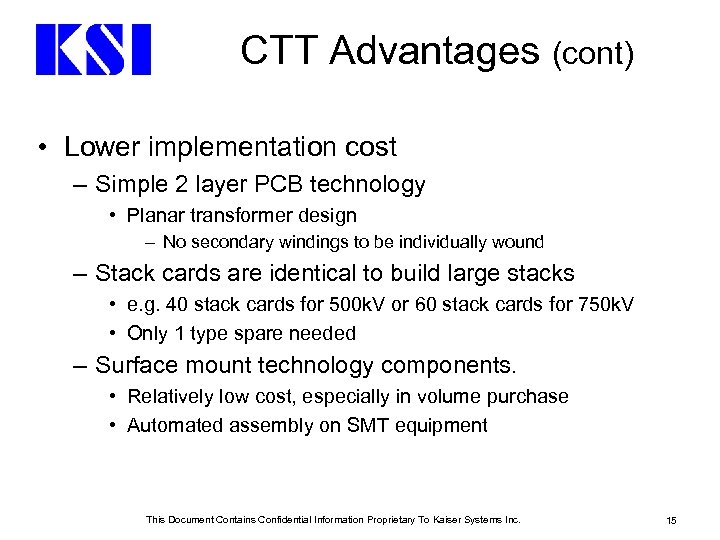 KSI

CTT Advantages (cont)

• Lower implementation cost
– Simple 2 layer PCB technology
• Planar transformer design
– No secondary windings to be individually wound
– Stack cards are identical to build large stacks
• e.g. 40 stack cards for 500kV or 60 stack cards for 750kV
• Only 1 type spare needed
– Surface mount technology components.
• Relatively low cost, especially in volume purchase
• Automated assembly on SMT equipment

This Document Contains Confidential Information Proprietary To Kaiser Systems Inc.

15